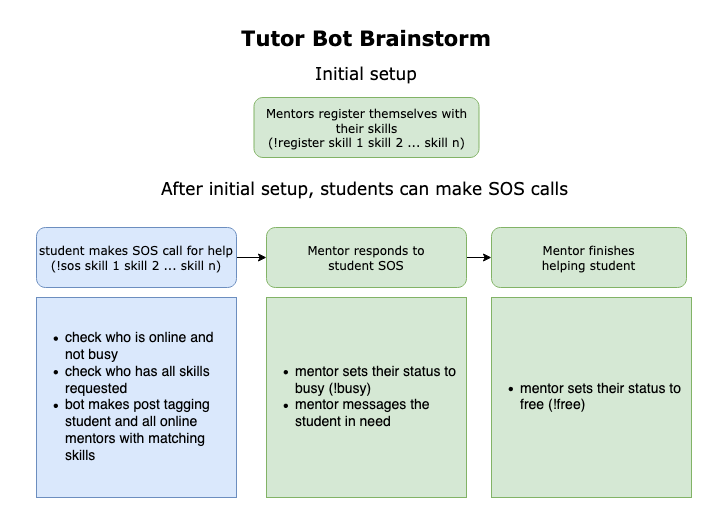 Tutor Bot Brainstorm

Initial setup

Mentors register themselves with their skills
(!register skill 1 skill 2 ... skill n)

After initial setup, students can make SOS calls

student makes SOS call for help
(!sos skill 1 skill 2 ... skill n)

Mentor responds to student SOS

Mentor finishes helping student

- check who is online and not busy
- check who has all skills requested
- bot makes post tagging student and all online mentors with matching skills

- mentor sets their status to busy (!busy)
- mentor messages the student in need

- mentor sets their status to free (!free)